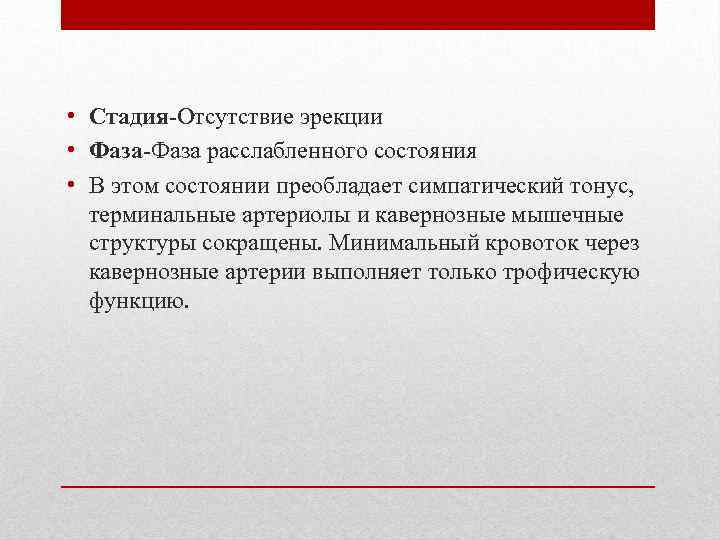 • Стадия-Отсутствие эрекции
• Фаза-Фаза расслабленного состояния
• В этом состоянии преобладает симпатический тонус, терминальные артериолы и кавернозные мышечные структуры сокращены. Минимальный кровоток через кавернозные артерии выполняет только трофическую функцию.